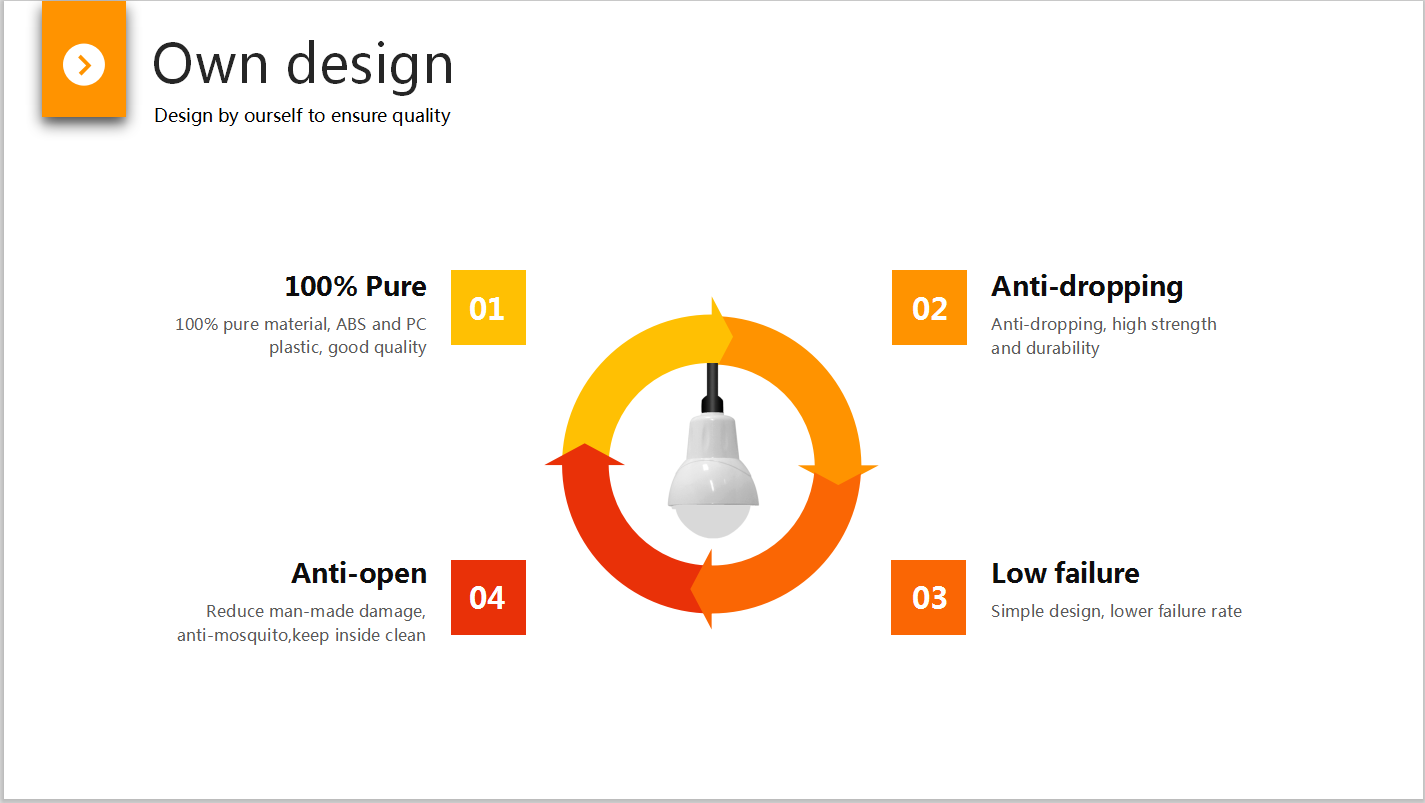 Own design

Design by ourself to ensure quality

100% Pure

100% pure material, ABS and PC plastic, good quality

01

02

Anti-dropping

Anti-dropping, high strength and durability

Anti-open

Reduce man-made damage, anti-mosquito,keep inside clean

04

03

Low failure

Simple design, lower failure rate